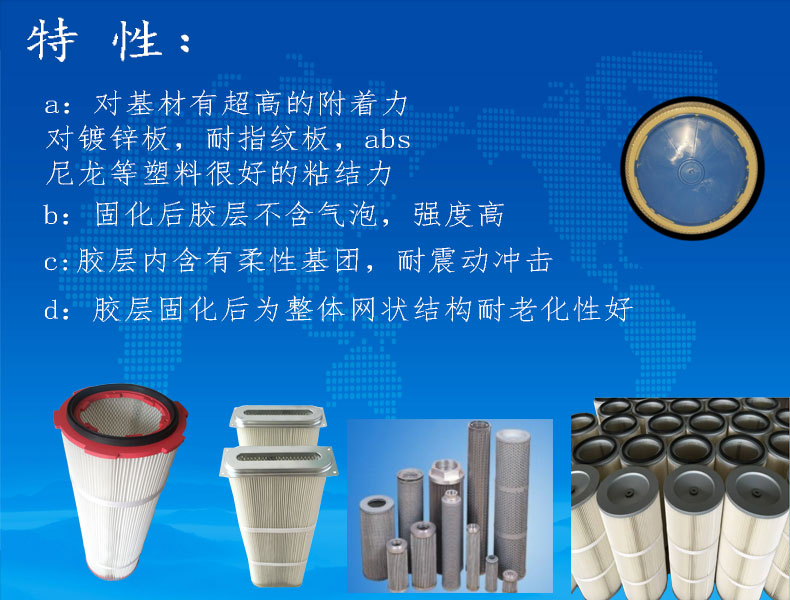 特 性：

a：对基材有超高的附着力
对镀锌板，耐指纹板，abs
尼龙等塑料很好的粘结力

b：固化后胶层不含气泡，强度高

c:胶层内含有柔性基团，耐震动冲击

d：胶层固化后为整体网状结构耐老化性好